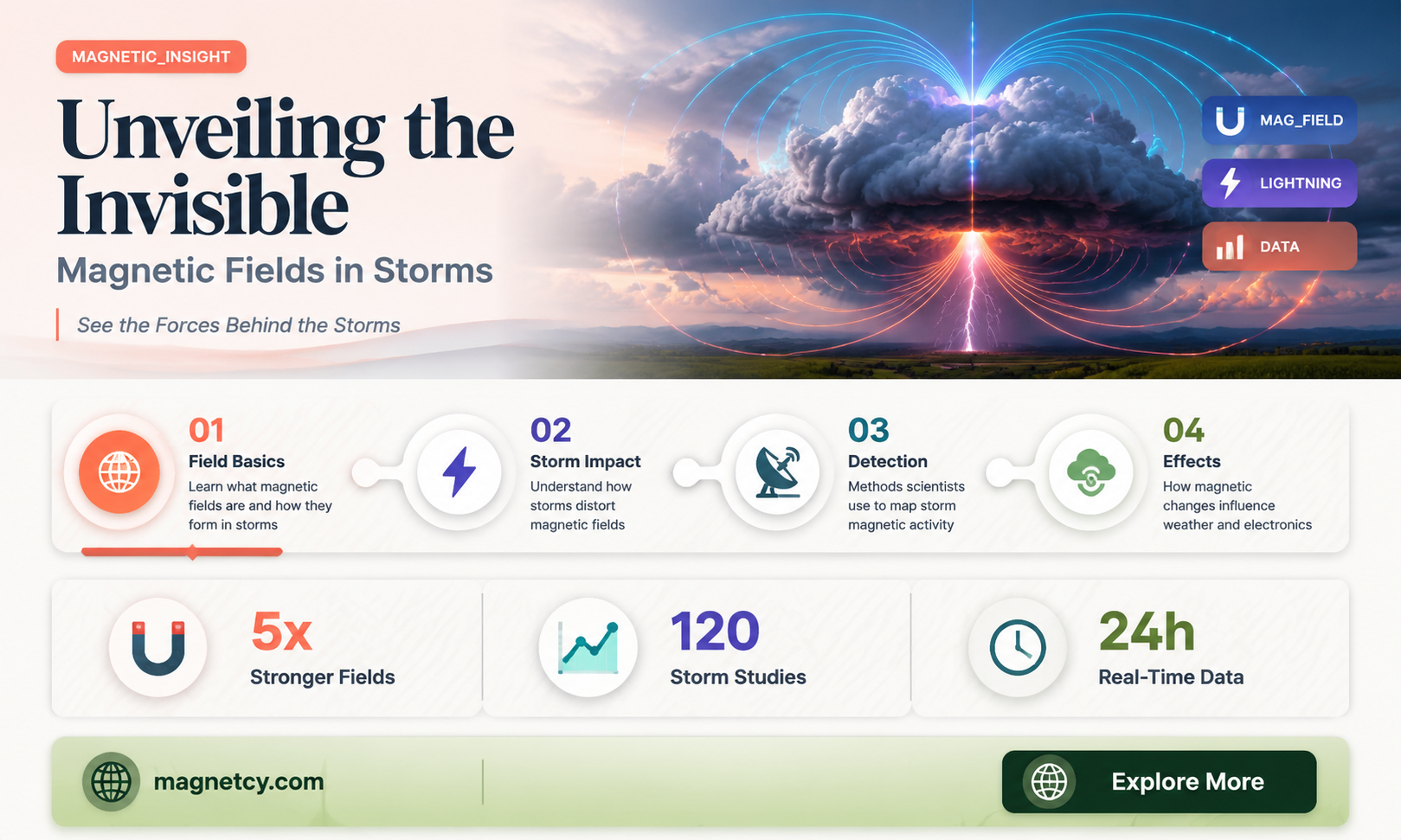 MAGNETIC_INSIGHT

Unveiling the Invisible

Magnetic Fields in Storms

See the Forces Behind the Storms

MAG_FIELD

LIGHTNING

DATA

01
Field Basics
Learn what magnetic fields are and how they form in storms

02
Storm Impact
Understand how storms distort magnetic fields

03
Detection
Methods scientists use to map storm magnetic activity

04
Effects
How magnetic changes influence weather and electronics

5x
Stronger Fields

120
Storm Studies

24h
Real-Time Data

magnetcy.com

Explore More